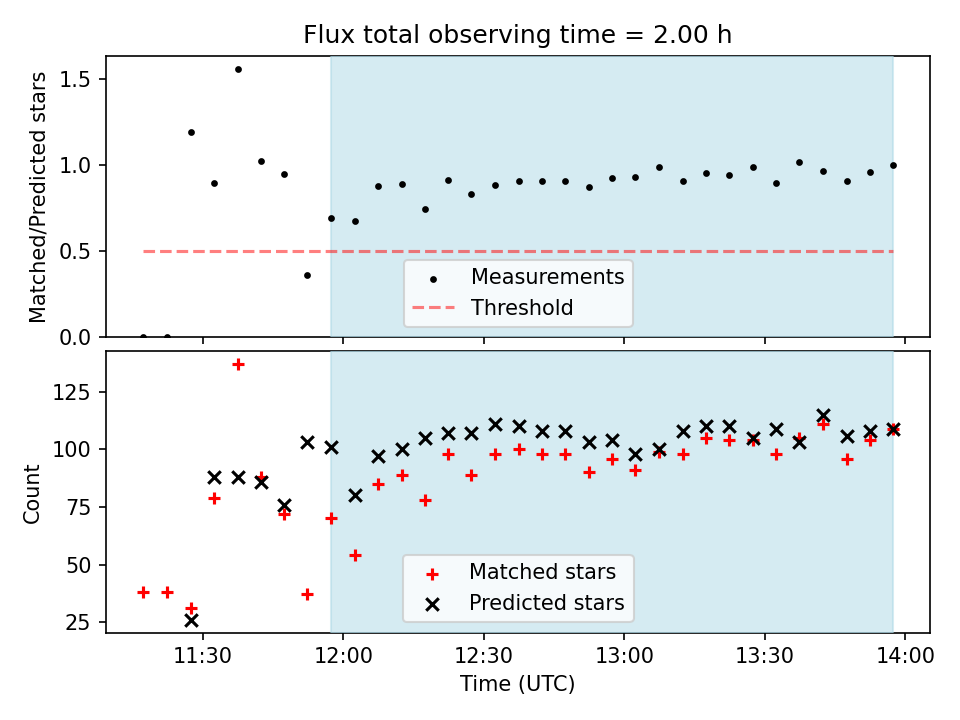 Flux total observing time = 2.00 h

Matched/Predicted stars

1.5
1.0
0.5
0.0

Measurements
Threshold

Count

125
100
75
50
25

Matched stars
Predicted stars

11:30
12:00
12:30
13:00
13:30
14:00

Time (UTC)